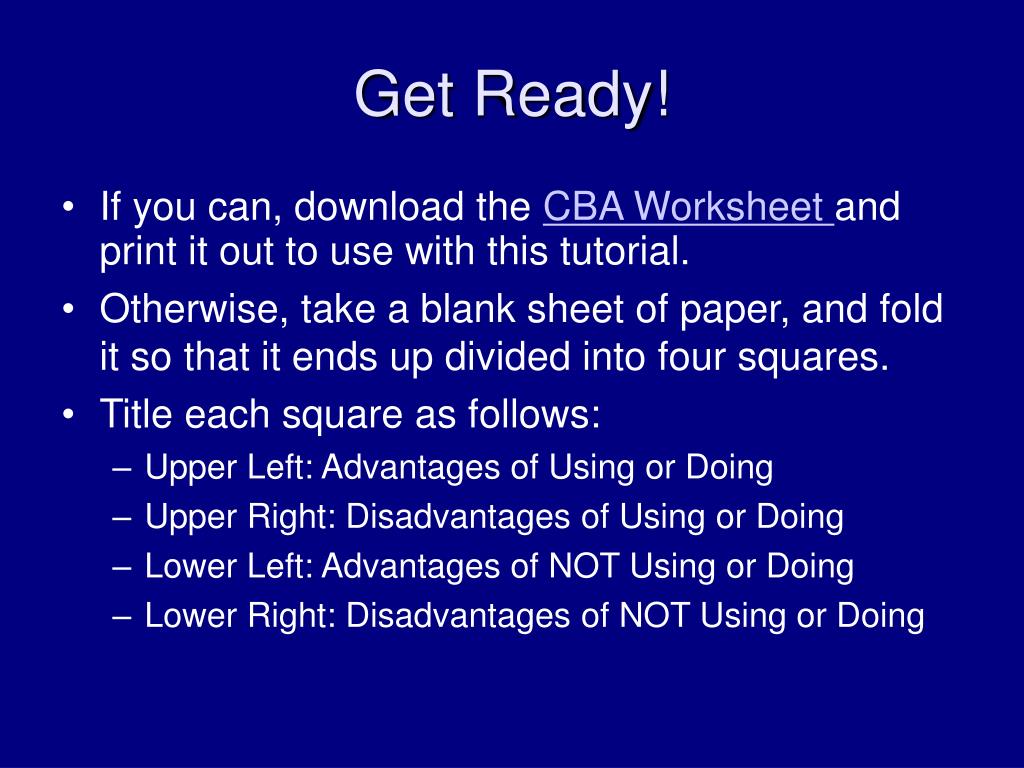 Get Ready!

• If you can, download the CBA Worksheet and print it out to use with this tutorial.
• Otherwise, take a blank sheet of paper, and fold it so that it ends up divided into four squares.
• Title each square as follows:
– Upper Left: Advantages of Using or Doing
– Upper Right: Disadvantages of Using or Doing
– Lower Left: Advantages of NOT Using or Doing
– Lower Right: Disadvantages of NOT Using or Doing